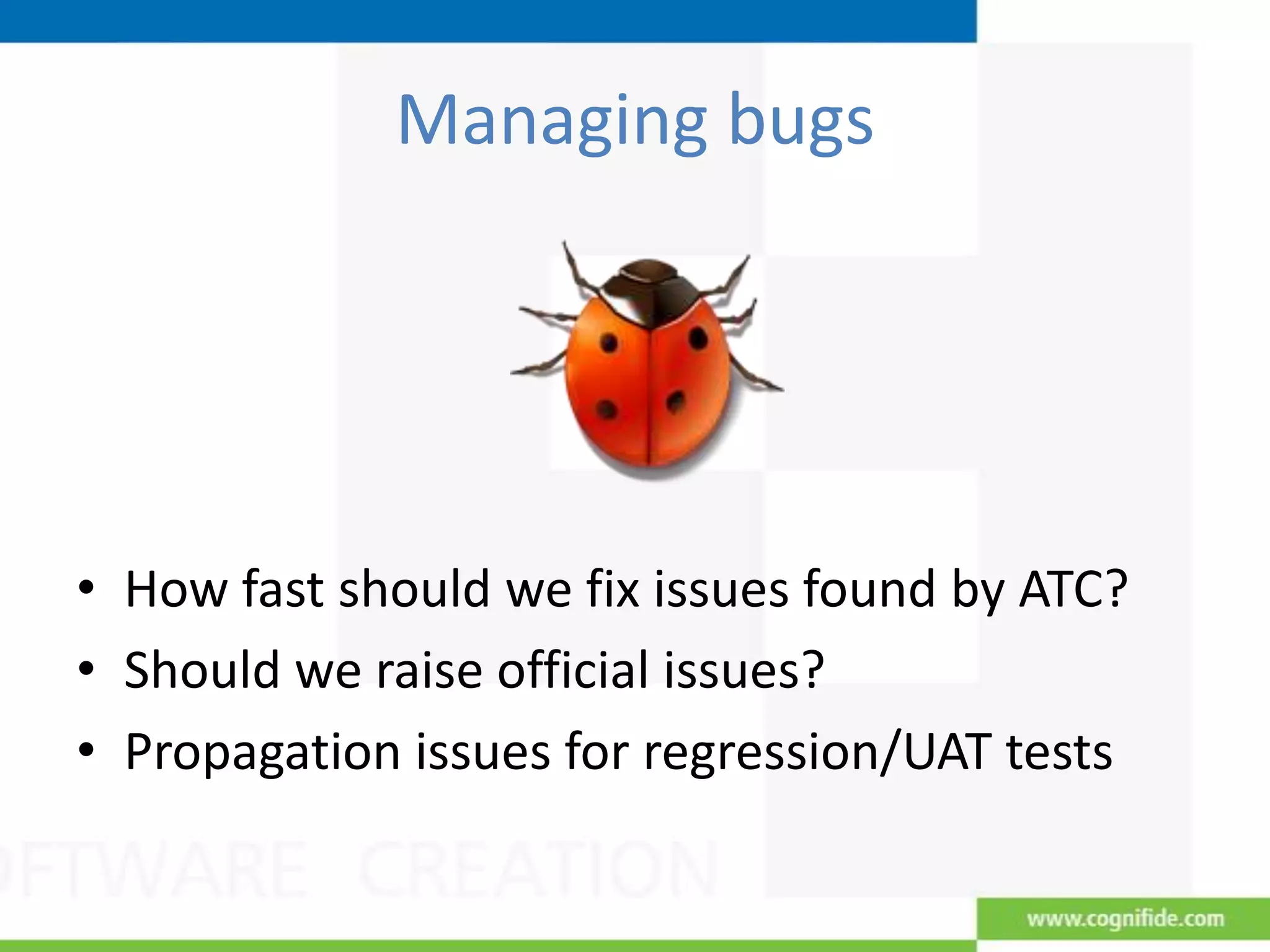 Managing bugs

• How fast should we fix issues found by ATC?
• Should we raise official issues?
• Propagation issues for regression/UAT tests

FTWARE CREATION

www.cognifide.com